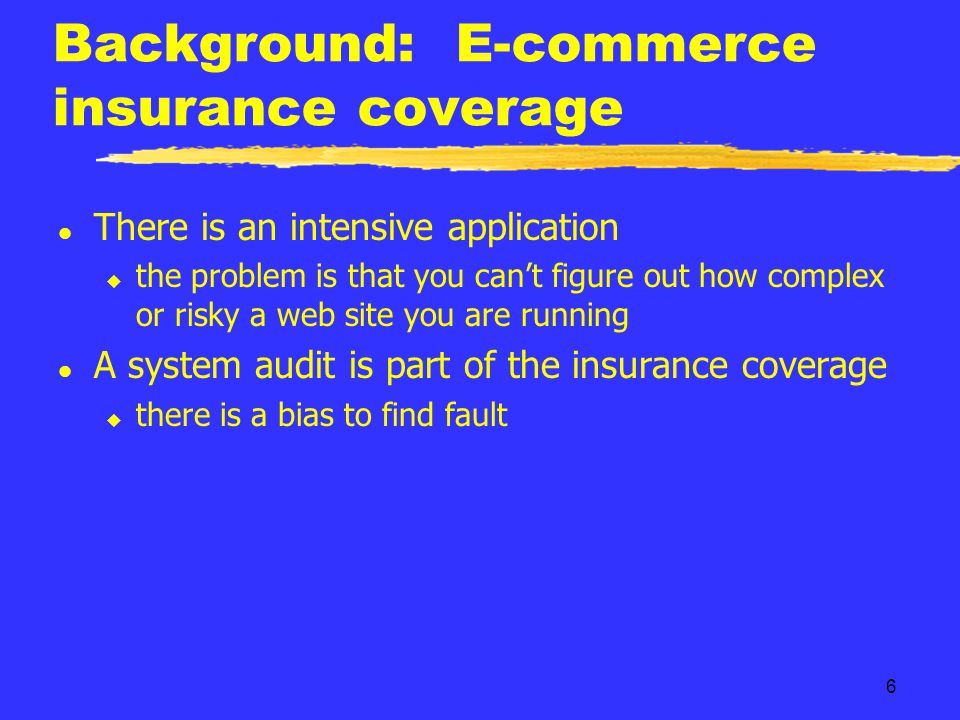 Background: E-commerce insurance coverage

- There is an intensive application
  - the problem is that you can’t figure out how complex or risky a web site you are running
- A system audit is part of the insurance coverage
  - there is a bias to find fault

6